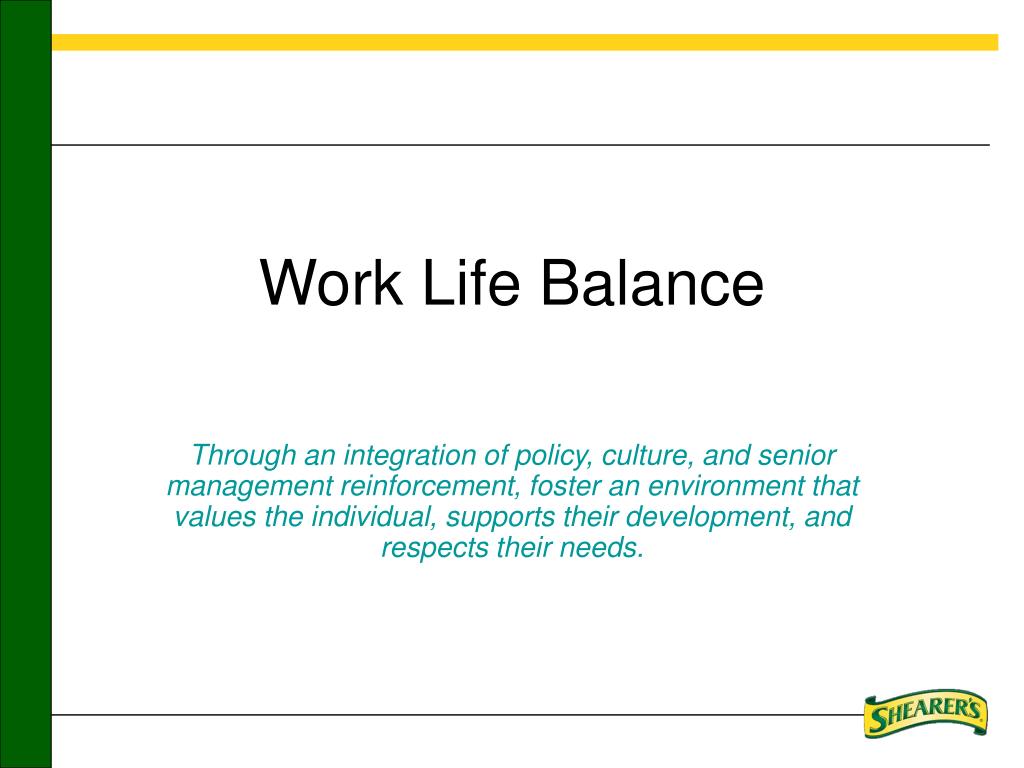 Work Life Balance

Through an integration of policy, culture, and senior management reinforcement, foster an environment that values the individual, supports their development, and respects their needs.

SHEARER'S